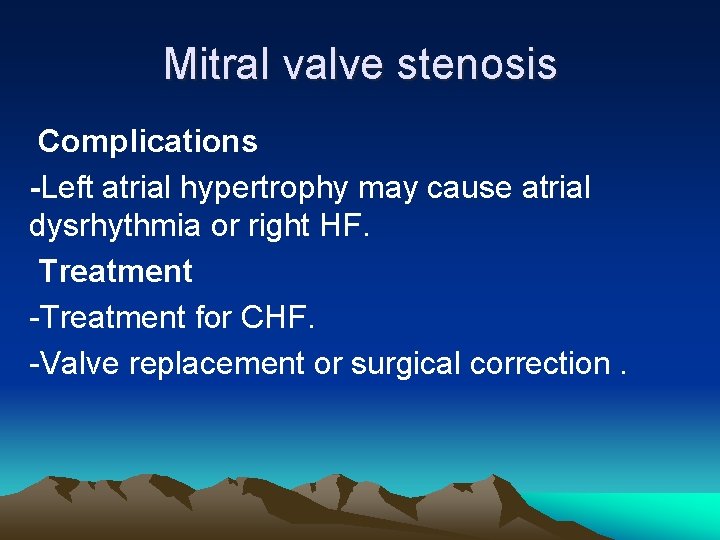 Mitral valve stenosis

Complications

-Left atrial hypertrophy may cause atrial dysrhythmia or right HF.

Treatment

-Treatment for CHF.

-Valve replacement or surgical correction .